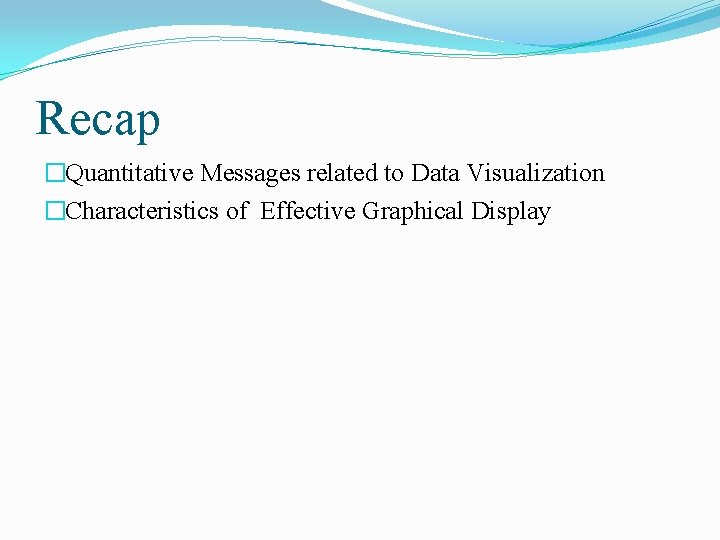 Recap

□Quantitative Messages related to Data Visualization

□Characteristics of Effective Graphical Display